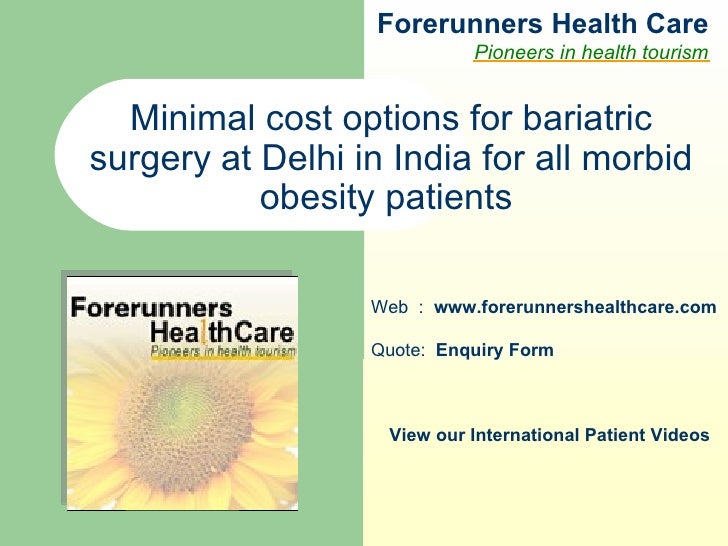 Forerunners Health Care
Pioneers in health tourism

Minimal cost options for bariatric surgery at Delhi in India for all morbid obesity patients

Forerunners
HealthCare
Pioneers in health tourism

Web : www.forerunnershealthcare.com

Quote: Enquiry Form

View our International Patient Videos